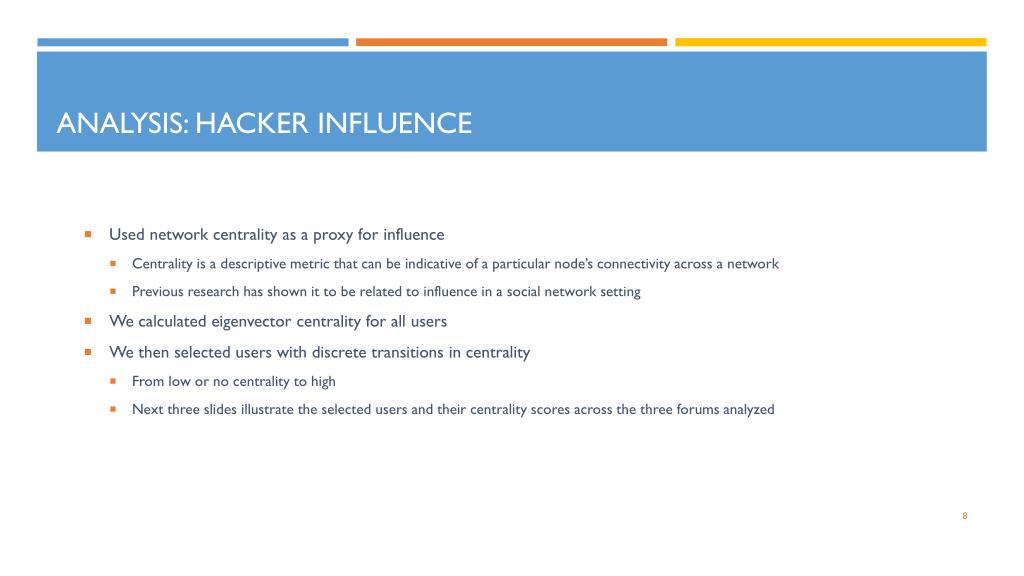 ANALYSIS: HACKER INFLUENCE

Used network centrality as a proxy for influence

Centrality is a descriptive metric that can be indicative of a particular node's connectivity across a network

Previous research has shown it to be related to influence in a social network setting

We calculated eigenvector centrality for all users

We then selected users with discrete transitions in centrality

From low or no centrality to high

Next three slides illustrate the selected users and their centrality scores across the three forums analyzed

8